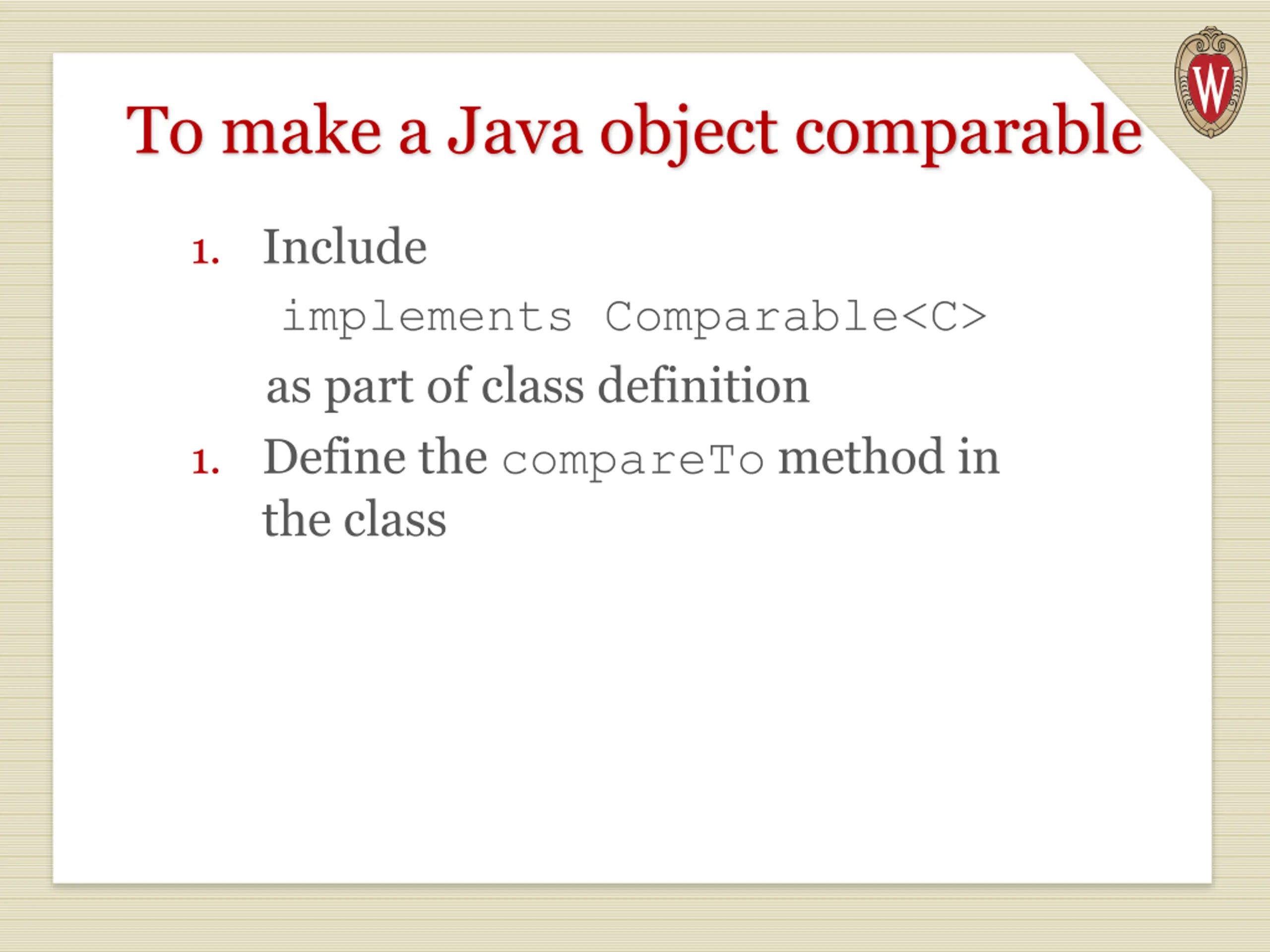 W

To make a Java object comparable

1. Include

implements Comparable<C>

as part of class definition

1. Define the compareTo method in the class